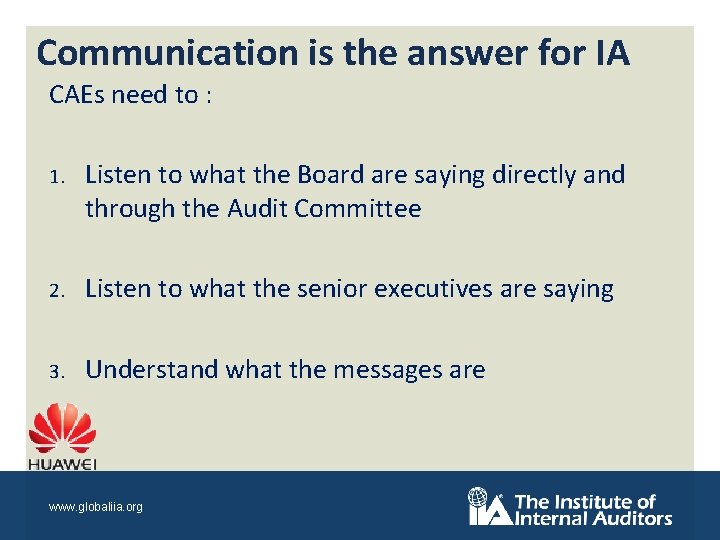 Communication is the answer for IA

CAEs need to :

1. Listen to what the Board are saying directly and through the Audit Committee

2. Listen to what the senior executives are saying

3. Understand what the messages are

HUAWEI

www.globaliia.org

IIA The Institute of Internal Auditors